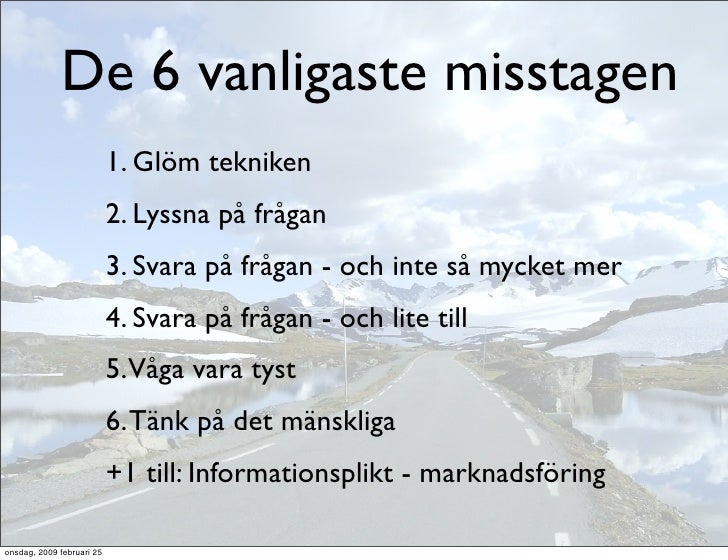 De 6 vanligaste misstagen

1. Glöm tekniken

2. Lyssna på frågan

3. Svara på frågan - och inte så mycket mer

4. Svara på frågan - och lite till

5. Våga vara tyst

6. Tänk på det mänskliga

+1 till: Informationsplikt - marknadsföring

onsdag, 2009 februari 25